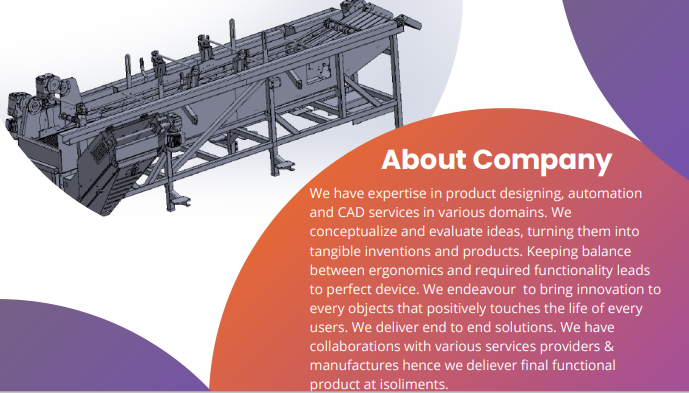 About Company

We have expertise in product designing, automation and CAD services in various domains. We conceptualize and evaluate ideas, turning them into tangible inventions and products. Keeping balance between ergonomics and required functionality leads to perfect device. We endeavour to bring innovation to every objects that positively touches the life of every users. We deliver end to end solutions. We have collaborations with various services providers & manufactures hence we deliever final functional product at isoliments.